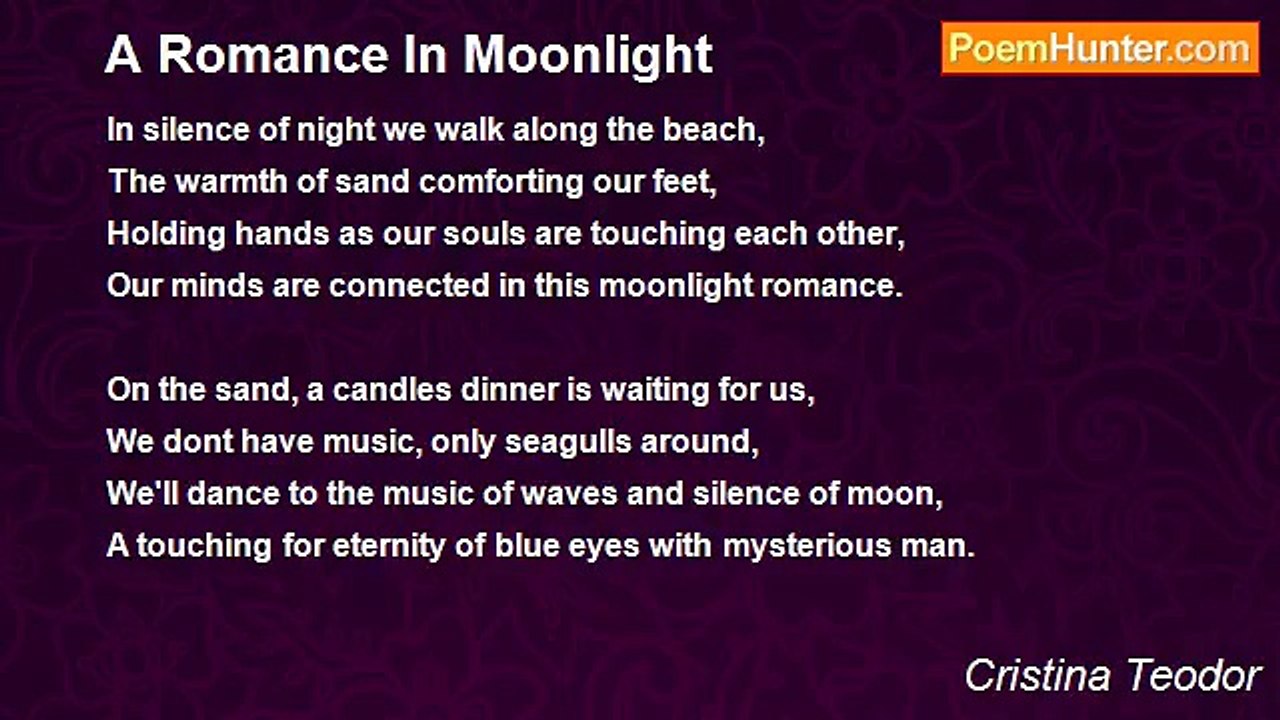 A Romance In Moonlight

PoemHunter.com

In silence of night we walk along the beach,
The warmth of sand comforting our feet,
Holding hands as our souls are touching each other,
Our minds are connected in this moonlight romance.

On the sand, a candles dinner is waiting for us,
We dont have music, only seagulls around,
We'll dance to the music of waves and silence of moon,
A touching for eternity of blue eyes with mysterious man.

Cristina Teodor